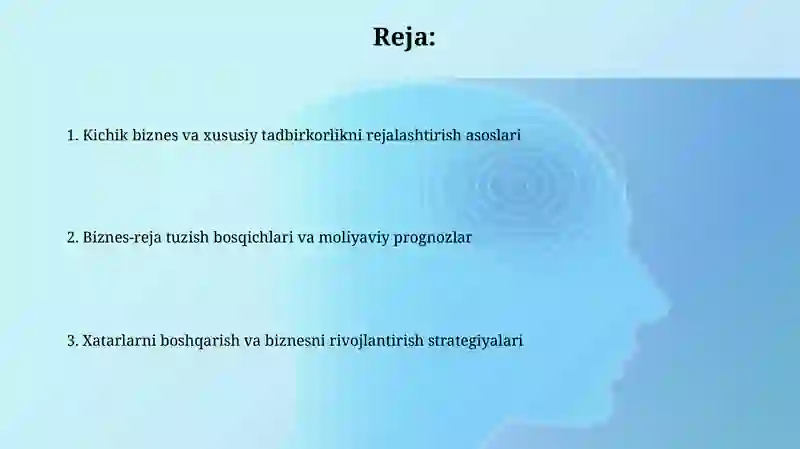 Reja:

1. Kichik biznes va xususiy tadbirkorlikni rejalashtirish asoslari

2. Biznes-reja tuzish bosqichlari va moliyaviy prognozlar

3. Xatarlarni boshqarish va biznesni rivojlantirish strategiyalari